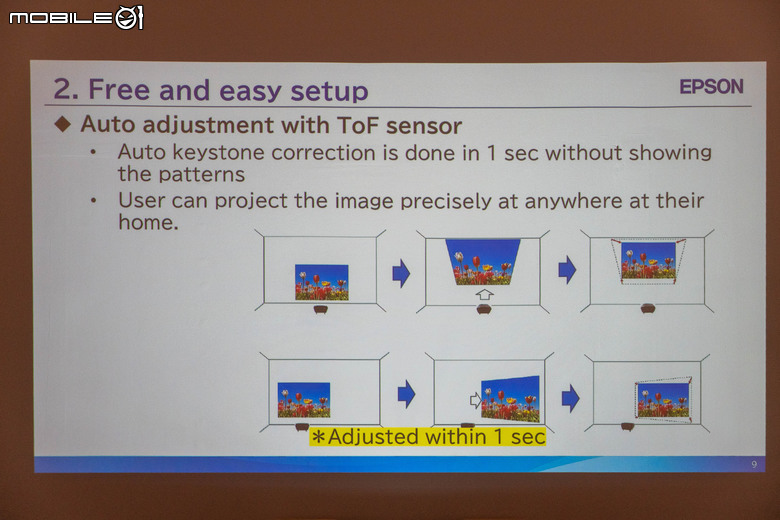 MOBILE01

2. Free and easy setup

EPSON

◆ Auto adjustment with ToF sensor

• Auto keystone correction is done in 1 sec without showing the patterns

• User can project the image precisely at anywhere at their home.

*Adjusted within 1 sec

9